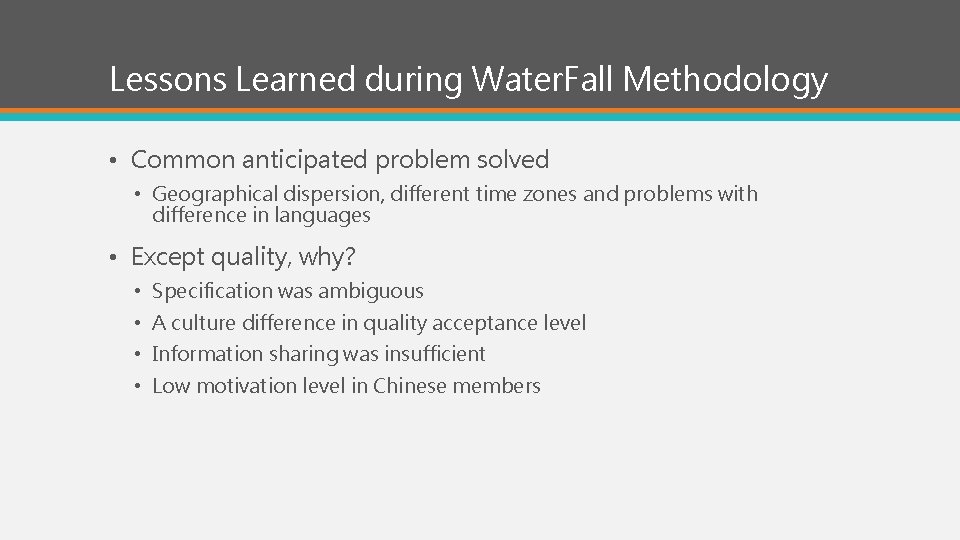 Lessons Learned during Water.Fall Methodology

• Common anticipated problem solved
  • Geographical dispersion, different time zones and problems with difference in languages

• Except quality, why?
  • Specification was ambiguous
  • A culture difference in quality acceptance level
  • Information sharing was insufficient
  • Low motivation level in Chinese members